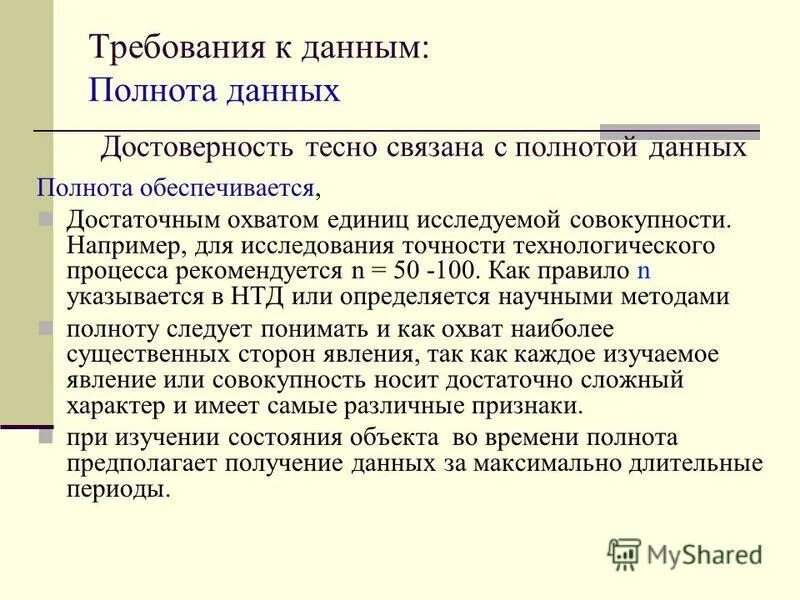 Требования к данным:
Полнота данных

Достоверность тесно связана с полнотой данных

Полнота обеспечивается,

Достаточным охватом единиц исследуемой совокупности. Например, для исследования точности технологического процесса рекомендуется n = 50 -100. Как правило n указывается в НТД или определяется научными методами

полноту следует понимать и как охват наиболее существенных сторон явления, так как каждое изучаемое явление или совокупность носит достаточно сложный характер и имеет самые различные признаки.

при изучении состояния объекта во времени полнота предполагает получение данных за максимально длительные периоды.

MyShared